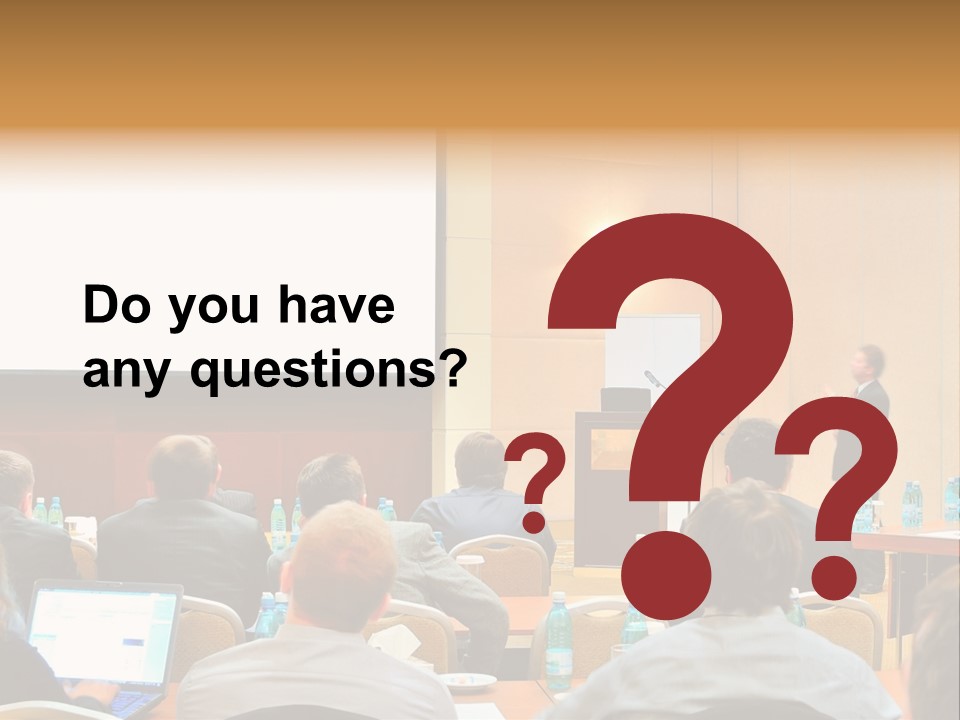 Do you have any questions?

?

?

?